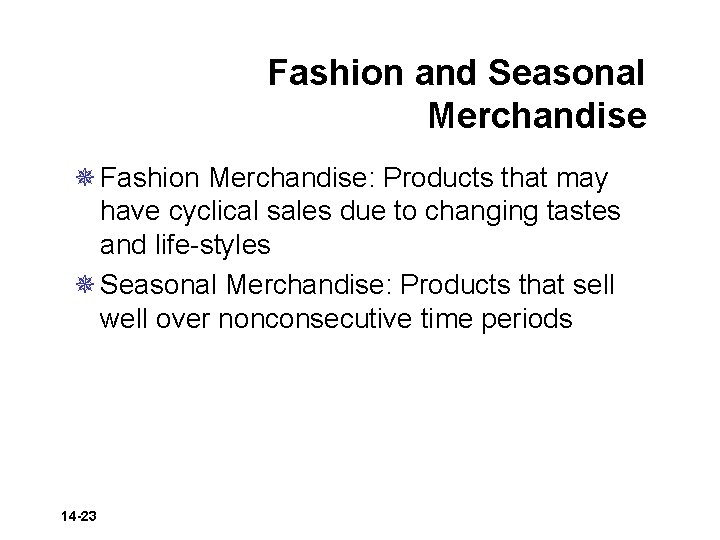 Fashion and Seasonal Merchandise

Fashion Merchandise: Products that may have cyclical sales due to changing tastes and life-styles

Seasonal Merchandise: Products that sell well over nonconsecutive time periods

14-23